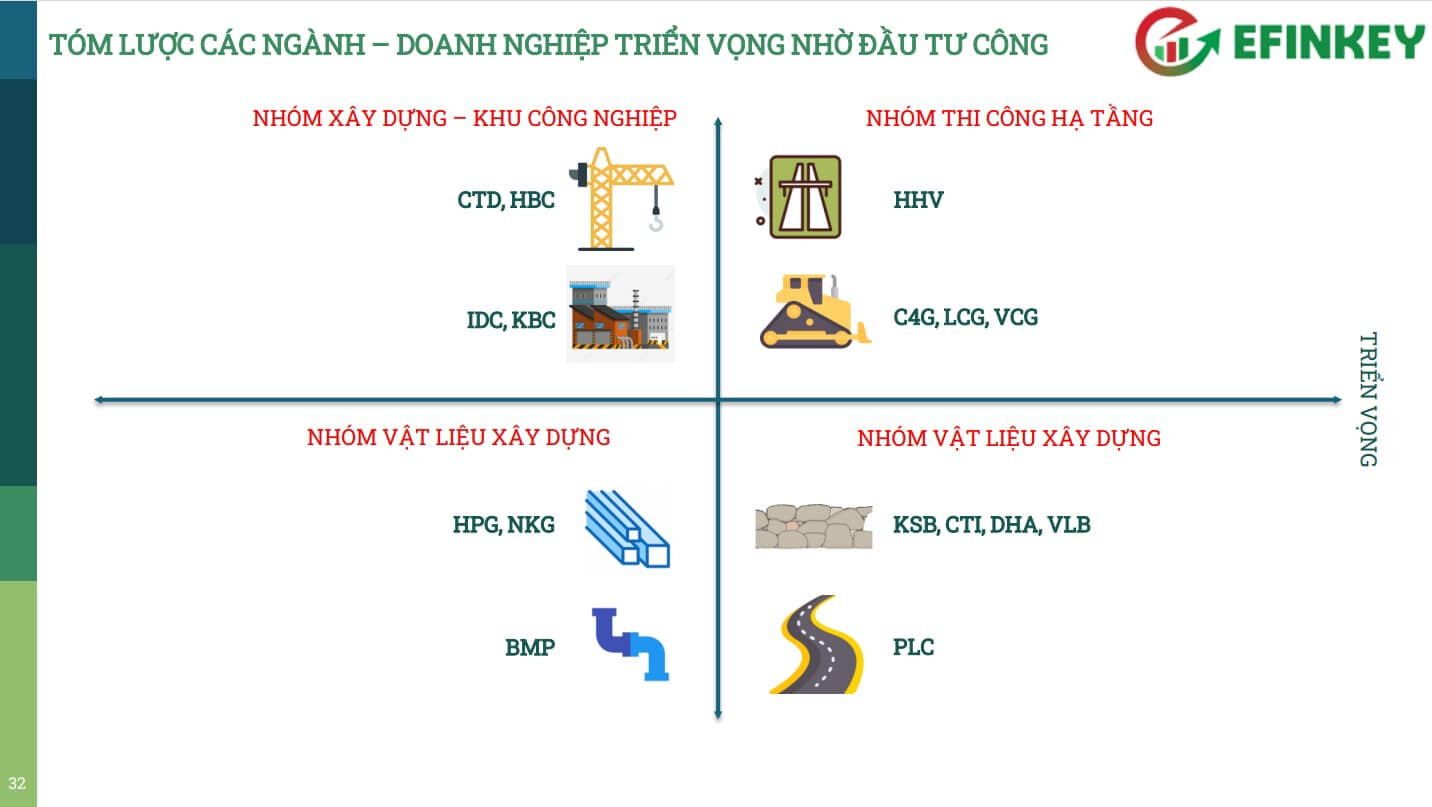 TÓM LƯỢC CÁC NGÀNH – DOANH NGHIỆP TRIỂN VỌNG NHỜ ĐẦU TƯ CÔNG

EFINKEY

NHÓM XÂY DỰNG – KHU CÔNG NGHIỆP

CTD, HBC

IDC, KBC

NHÓM THI CÔNG HẠ TẦNG

HHV

C4G, LCG, VCG

TRIỂN VỌNG

NHÓM VẬT LIỆU XÂY DỰNG

HPG, NKG

BMP

NHÓM VẬT LIỆU XÂY DỰNG

KSB, CTI, DHA, VLB

PLC

32